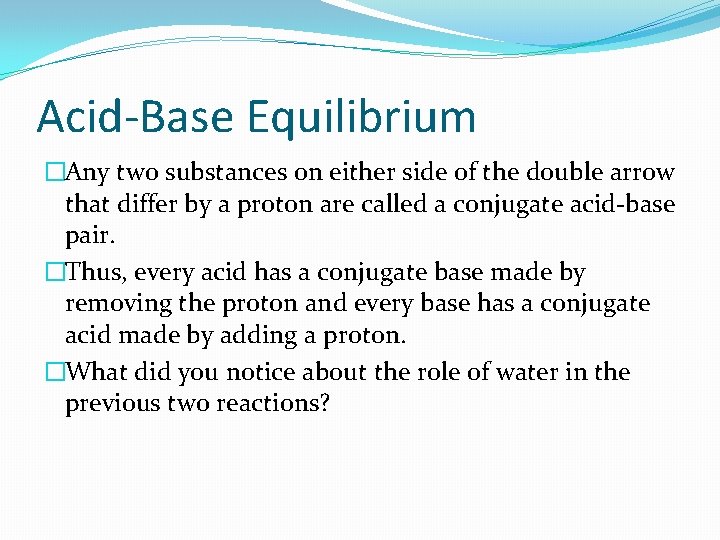 Acid-Base Equilibrium

□Any two substances on either side of the double arrow that differ by a proton are called a conjugate acid-base pair.

□Thus, every acid has a conjugate base made by removing the proton and every base has a conjugate acid made by adding a proton.

□What did you notice about the role of water in the previous two reactions?